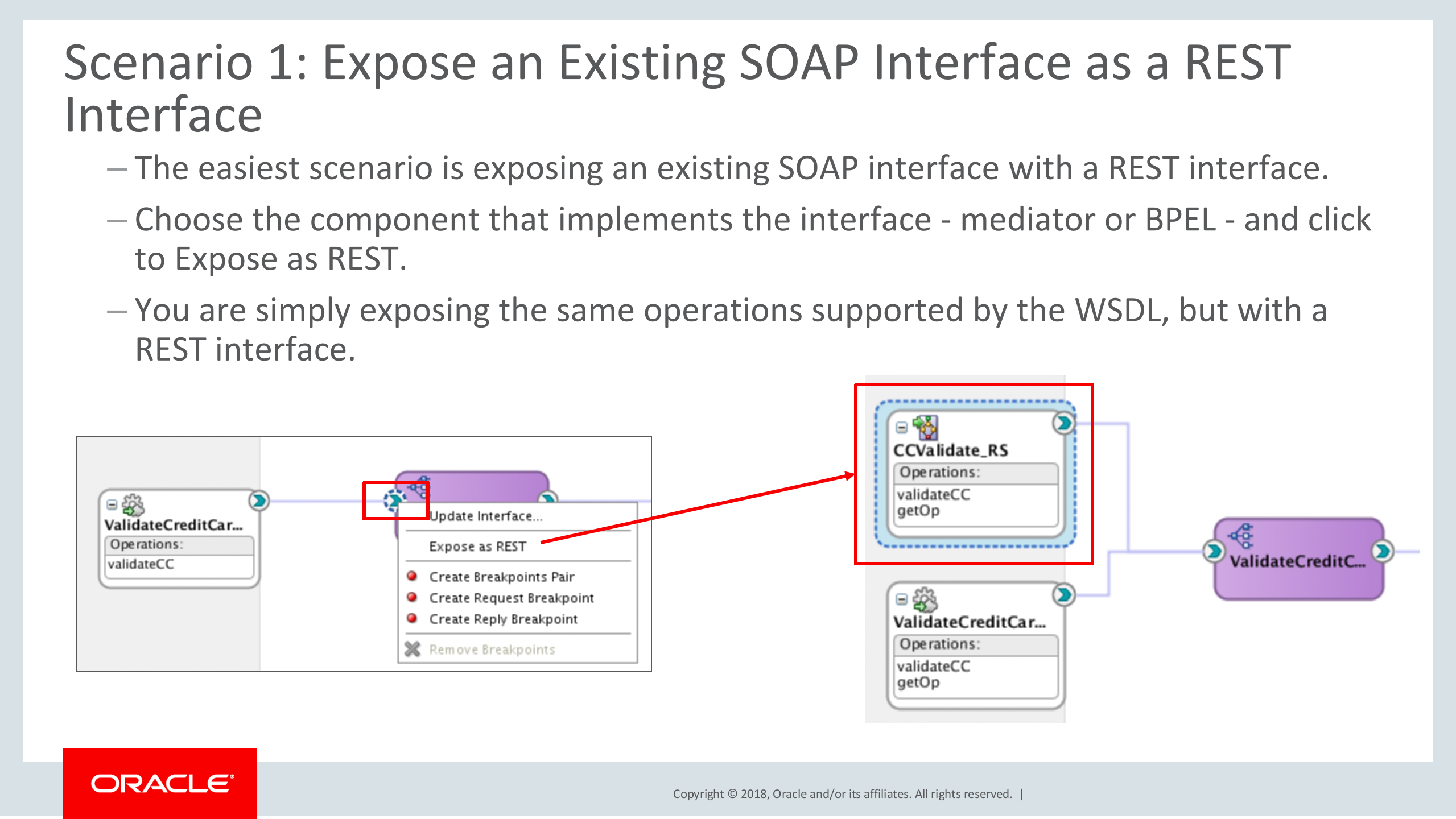 Scenario 1: Expose an Existing SOAP Interface as a REST Interface

– The easiest scenario is exposing an existing SOAP interface with a REST interface.

– Choose the component that implements the interface - mediator or BPEL - and click to Expose as REST.

– You are simply exposing the same operations supported by the WSDL, but with a REST interface.

ValidateCreditCar...
Operations:
validateCC

Update Interface...
Expose as REST
Create Breakpoints Pair
Create Request Breakpoint
Create Reply Breakpoint
Remove Breakpoints

CCValidate_RS
Operations:
validateCC
getOp

ValidateCreditCar...
Operations:
validateCC
getOp

ValidateCreditC...

ORACLE

Copyright © 2018, Oracle and/or its affiliates. All rights reserved. |